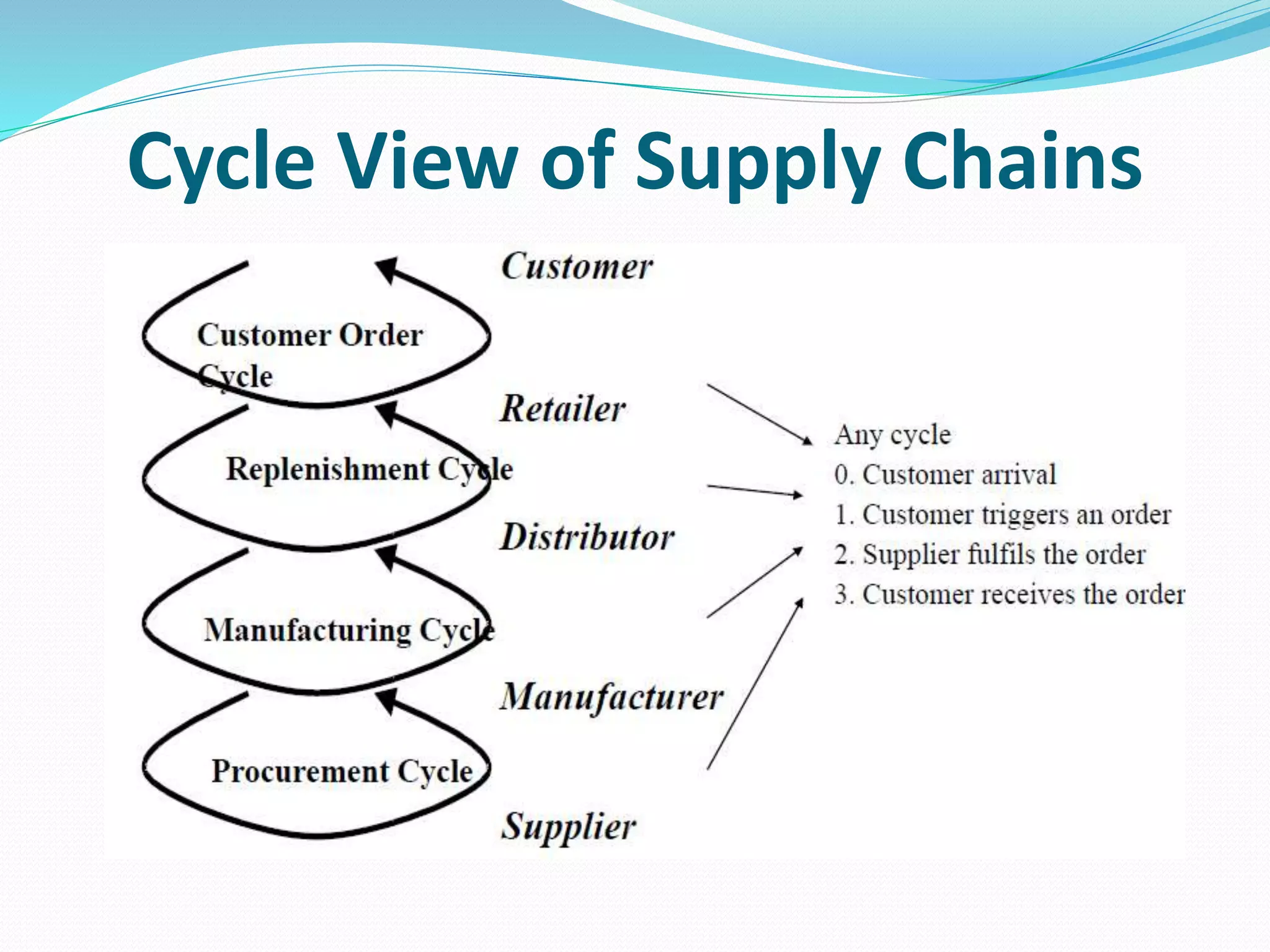 Cycle View of Supply Chains

Customer

Customer Order Cycle

Retailer

Replenishment Cycle

Distributor

Manufacturing Cycle

Manufacturer

Procurement Cycle

Supplier

Any cycle
0. Customer arrival
1. Customer triggers an order
2. Supplier fulfils the order
3. Customer receives the order